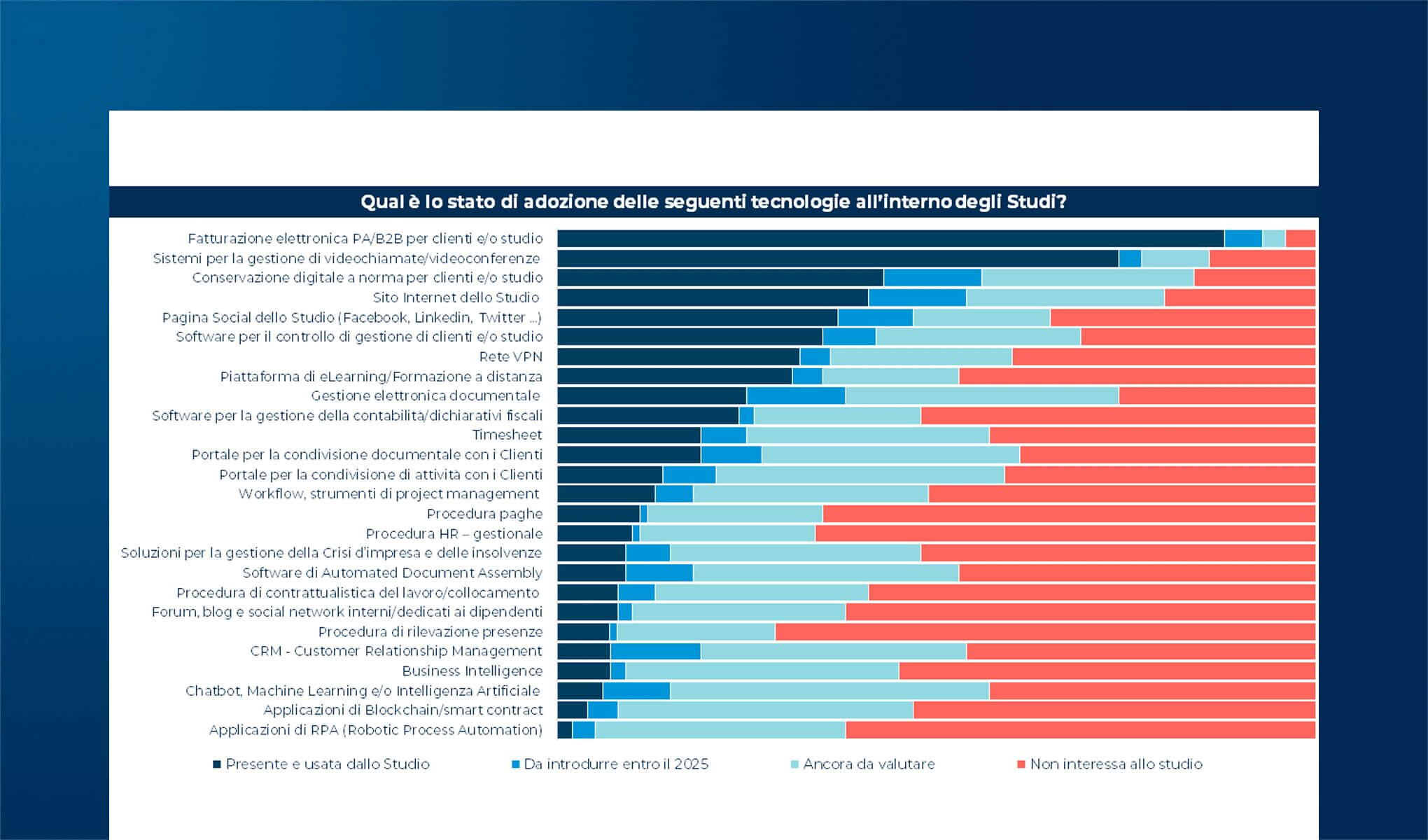 Qual è lo stato di adozione delle seguenti tecnologie all'interno degli Studi?

Fatturazione elettronica PA/B2B per clienti e/o studio
Sistemi per la gestione di videochiamate/videoconferenze
Conservazione digitale a norma per clienti e/o studio
Sito Internet dello Studio
Pagina Social dello Studio (Facebook, Linkedin, Twitter ...)
Software per il controllo di gestione di clienti e/o studio
Rete VPN
Piattaforma di eLearning/Formazione a distanza
Gestione elettronica documentale
Software per la gestione della contabilità/dichiarativi fiscali
Timesheet
Portale per la condivisione documentale con i Clienti
Portale per la condivisione di attività con i Clienti
Workflow, strumenti di project management
Procedura paghe
Procedura HR – gestionale
Soluzioni per la gestione della Crisi d'impresa e delle insolvenze
Software di Automated Document Assembly
Procedura di contrattualistica del lavoro/collocamento
Forum, blog e social network interni/dedicati ai dipendenti
Procedura di rilevazione presenze
CRM - Customer Relationship Management
Business Intelligence
Chatbot, Machine Learning e/o Intelligenza Artificiale
Applicazioni di Blockchain/smart contract
Applicazioni di RPA (Robotic Process Automation)

Presente e usata dallo Studio
Da introdurre entro il 2025
Ancora da valutare
Non interessa allo studio